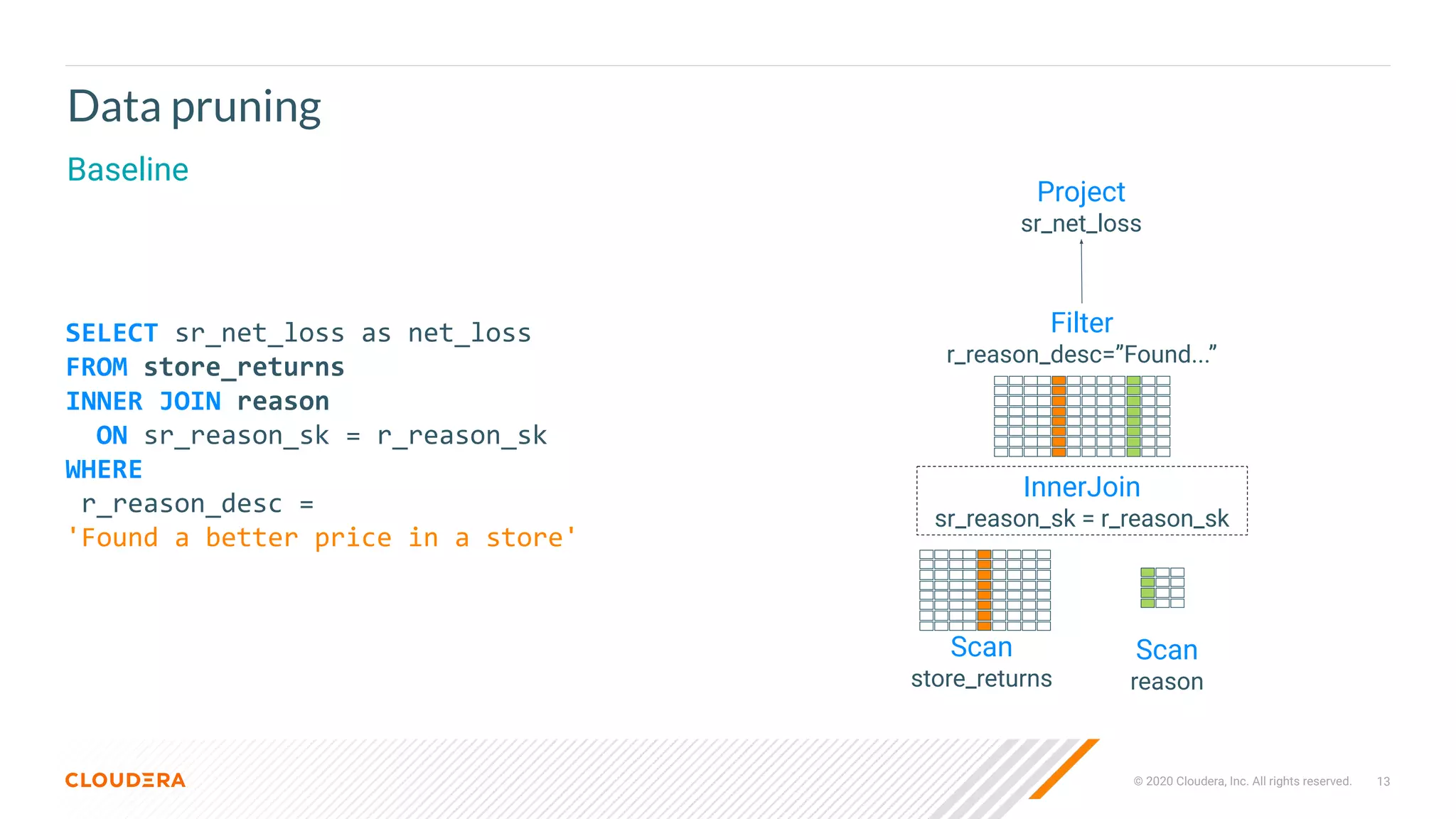 Data pruning

Baseline

SELECT sr_net_loss as net_loss
FROM store_returns
INNER JOIN reason
  ON sr_reason_sk = r_reason_sk
WHERE
 r_reason_desc =
'Found a better price in a store'

Project
sr_net_loss

Filter
r_reason_desc="Found..."

InnerJoin
sr_reason_sk = r_reason_sk

Scan
store_returns

Scan
reason

CLOUDERA

© 2020 Cloudera, Inc. All rights reserved. 13